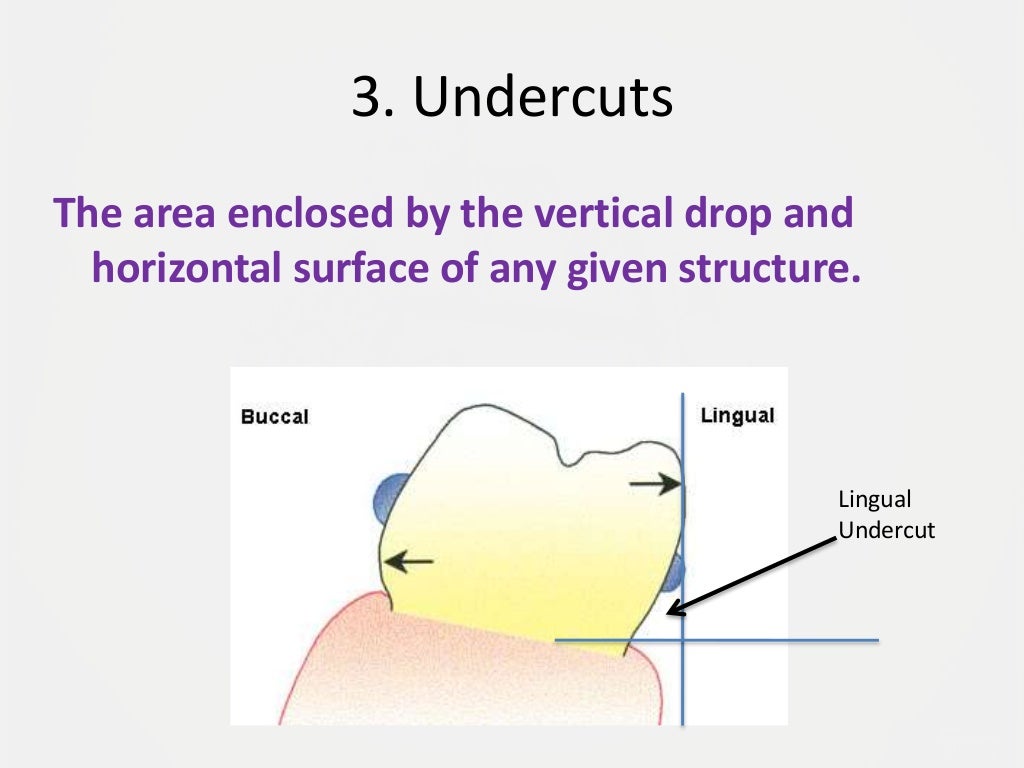 3. Undercuts

The area enclosed by the vertical drop and horizontal surface of any given structure.

Buccal

Lingual

Lingual Undercut